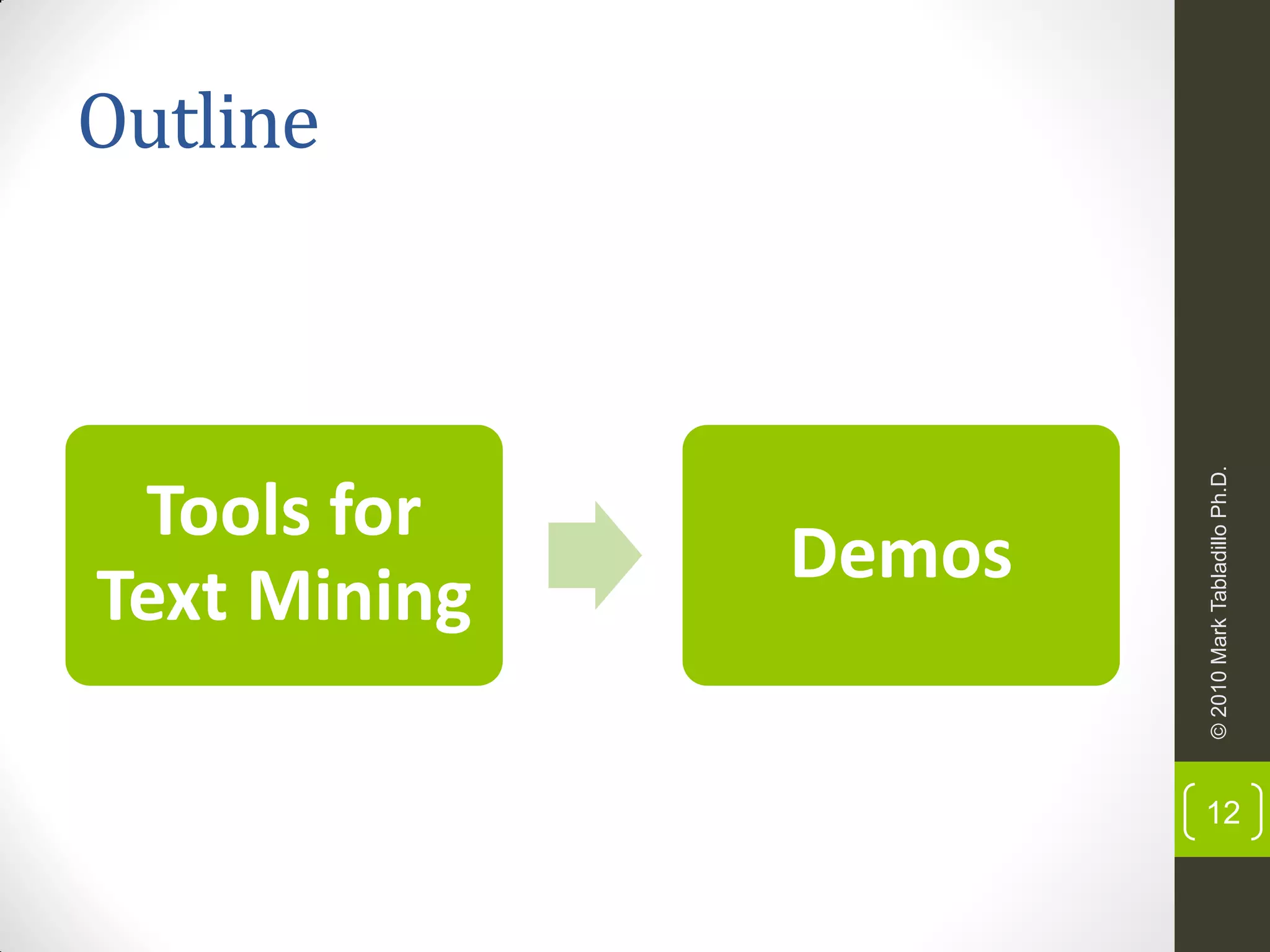 Outline

Tools for Text Mining

Demos

© 2010 Mark Tabladillo Ph.D.

12